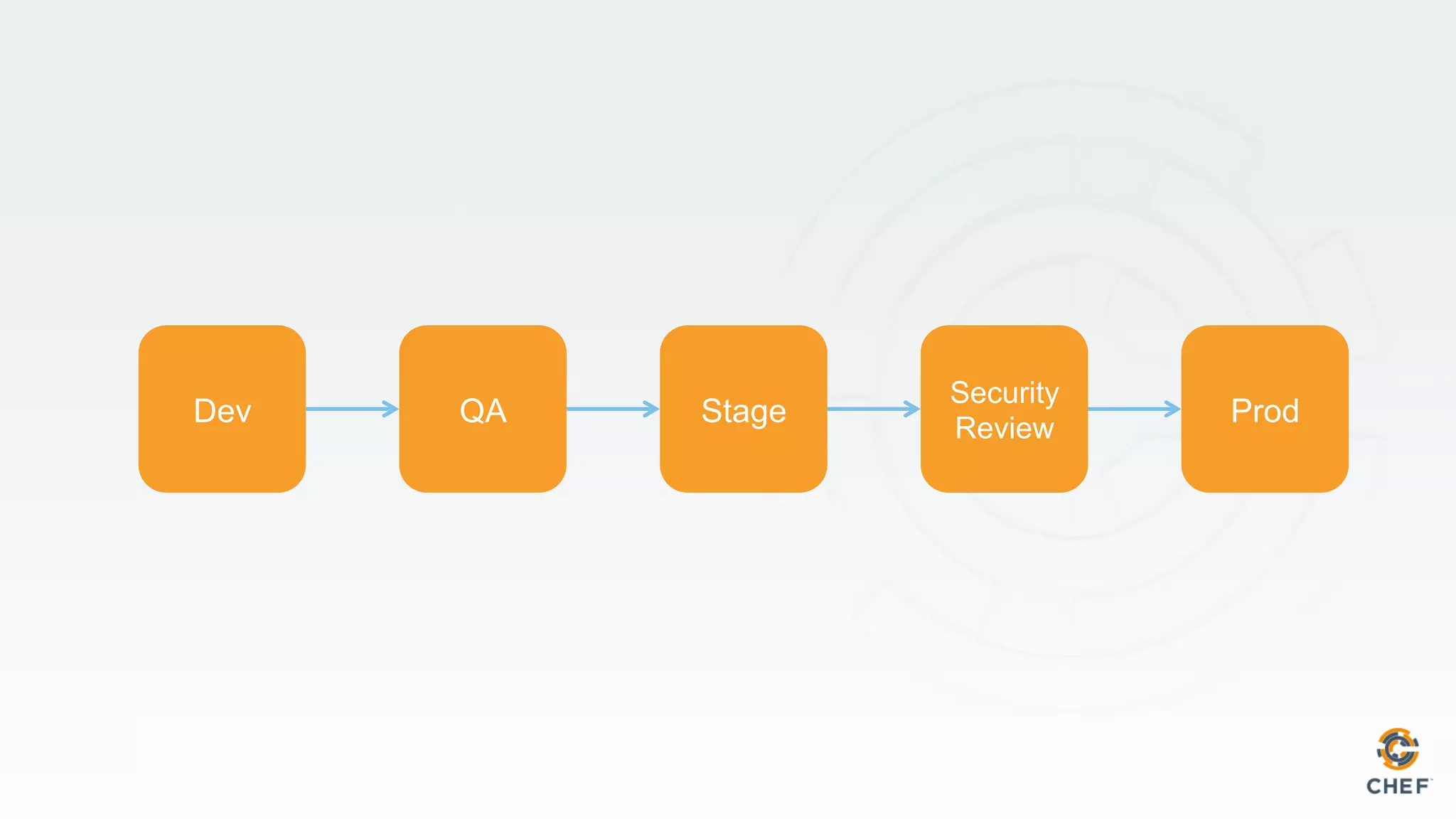 Dev

QA

Stage

Security Review

Prod

CHEF